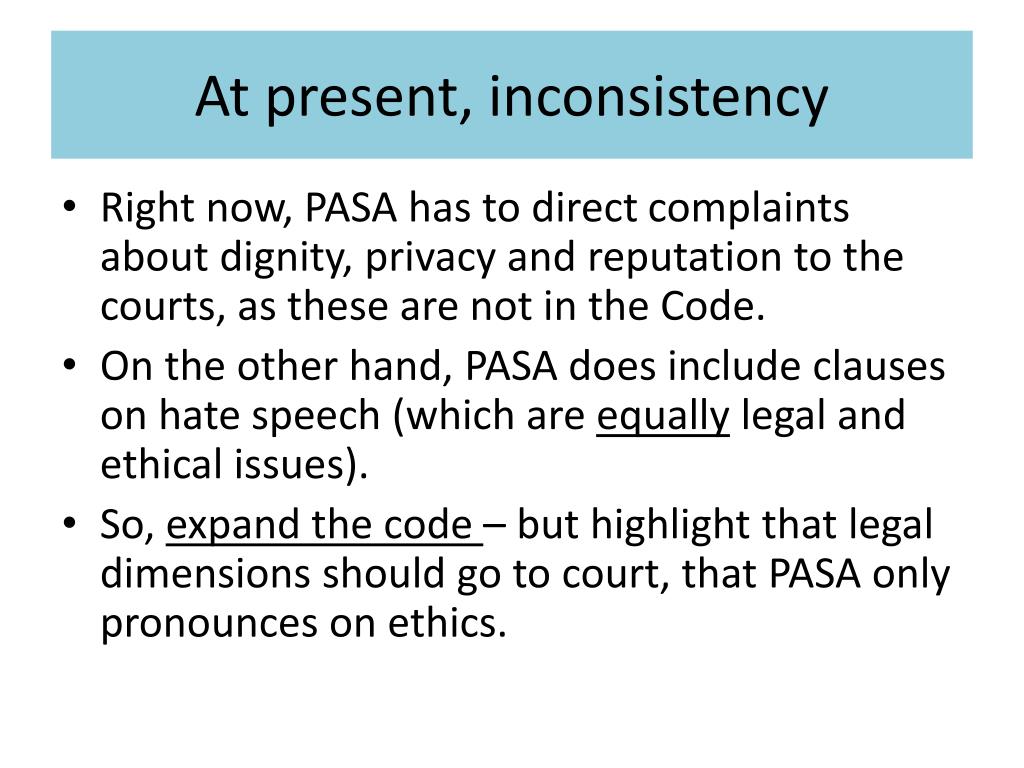 At present, inconsistency

• Right now, PASA has to direct complaints about dignity, privacy and reputation to the courts, as these are not in the Code.
• On the other hand, PASA does include clauses on hate speech (which are equally legal and ethical issues).
• So, expand the code – but highlight that legal dimensions should go to court, that PASA only pronounces on ethics.